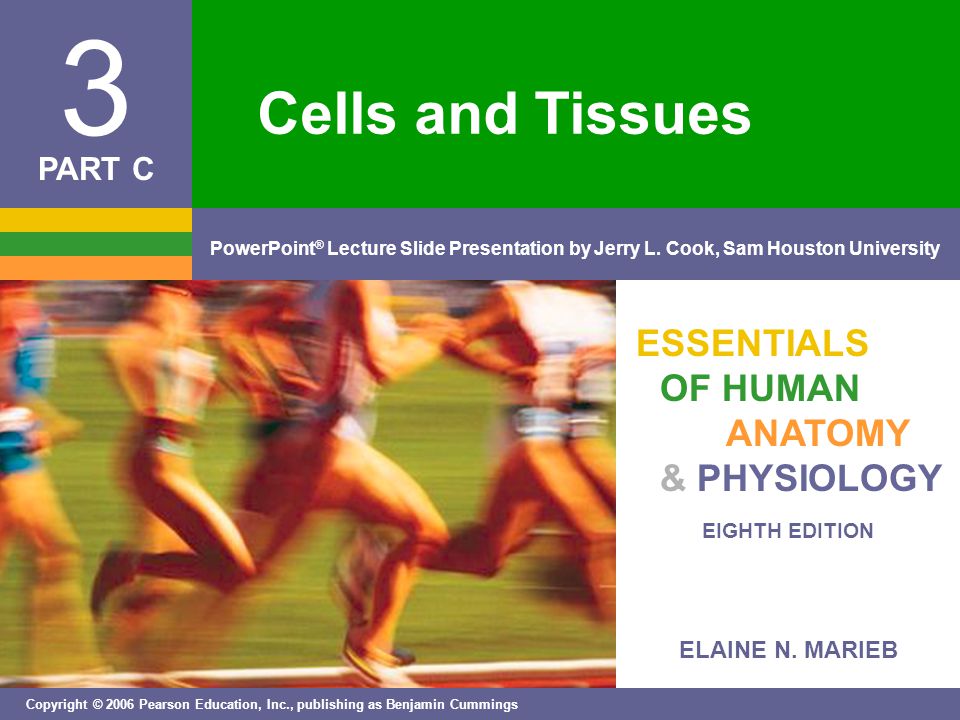 3
PART C

Cells and Tissues

PowerPoint® Lecture Slide Presentation by Jerry L. Cook, Sam Houston University

ESSENTIALS OF HUMAN ANATOMY & PHYSIOLOGY

EIGHTH EDITION

ELAINE N. MARIEB

Copyright © 2006 Pearson Education, Inc., publishing as Benjamin Cummings